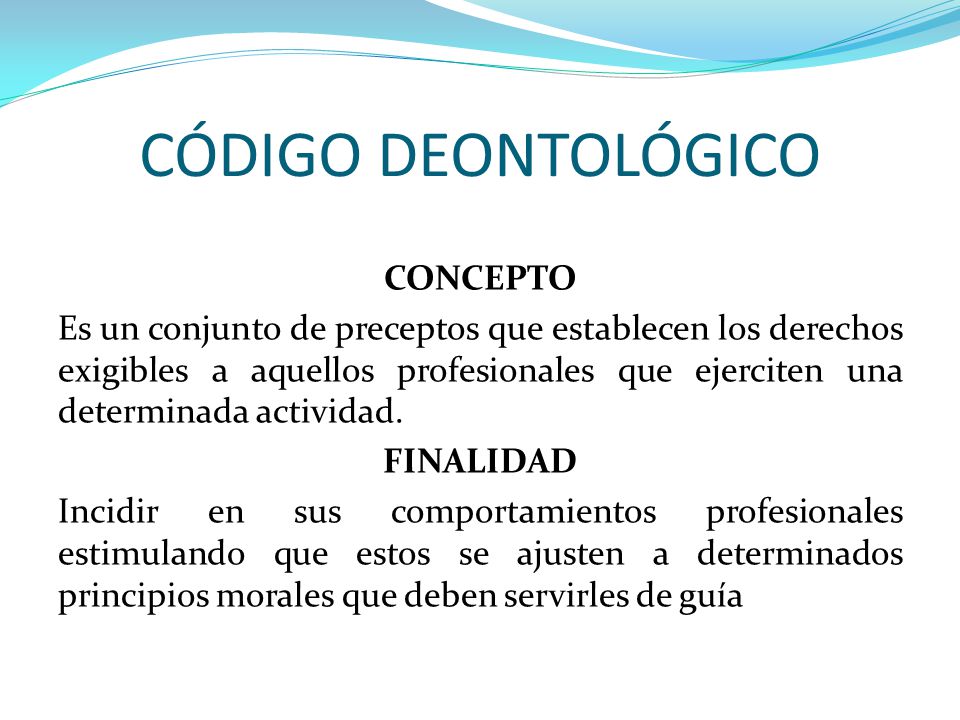 CÓDIGO DEONTOLÓGICO

CONCEPTO

Es un conjunto de preceptos que establecen los derechos exigibles a aquellos profesionales que ejerciten una determinada actividad.

FINALIDAD

Incidir en sus comportamientos profesionales estimulando que estos se ajusten a determinados principios morales que deben servirles de guía